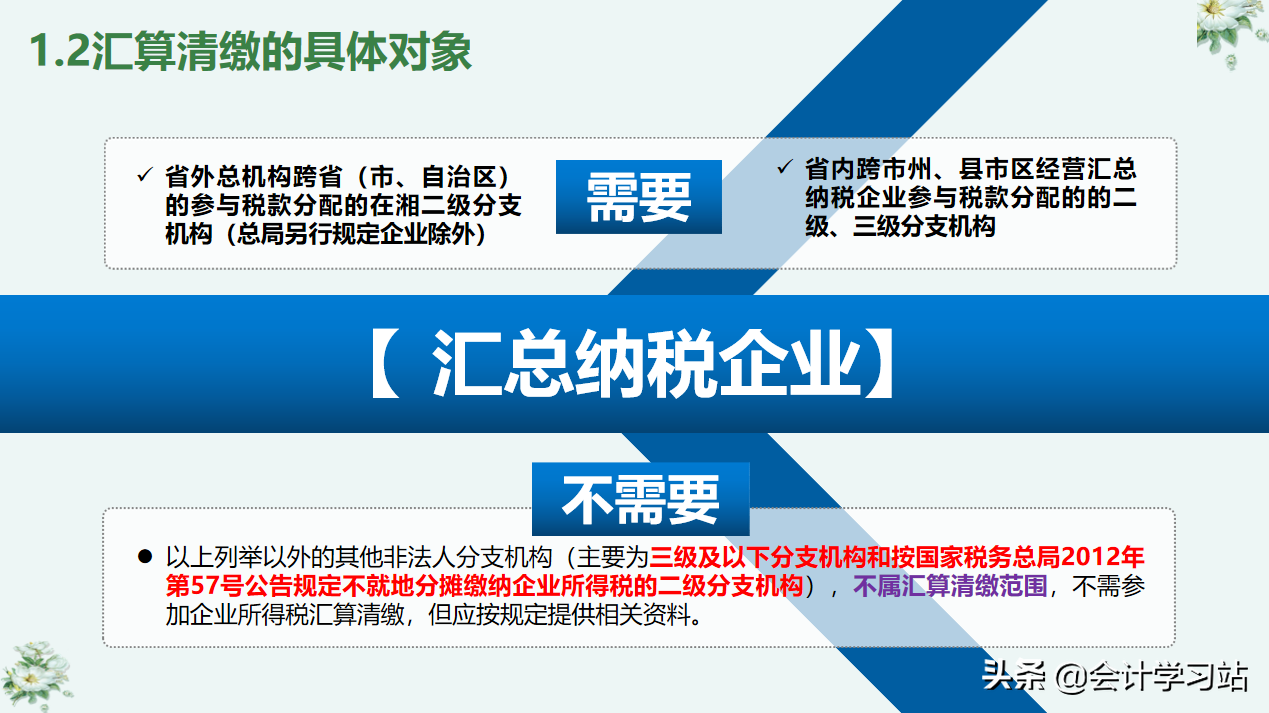 1.2汇算清缴的具体对象

✓ 省外总机构跨省（市、自治区）的参与税款分配的在湘二级分支机构（总局另行规定企业除外）

需要

✓ 省内跨市州、县市区经营汇总纳税企业参与税款分配的的二级、三级分支机构

【 汇总纳税企业】

不需要

● 以上列举以外的其他非法人分支机构（主要为三级及以下分支机构和按国家税务总局2012年第57号公告规定不就地分摊缴纳企业所得税的二级分支机构），不属汇算清缴范围，不需参加企业所得税汇算清缴，但应按规定提供相关资料。

头条 @会计学习站